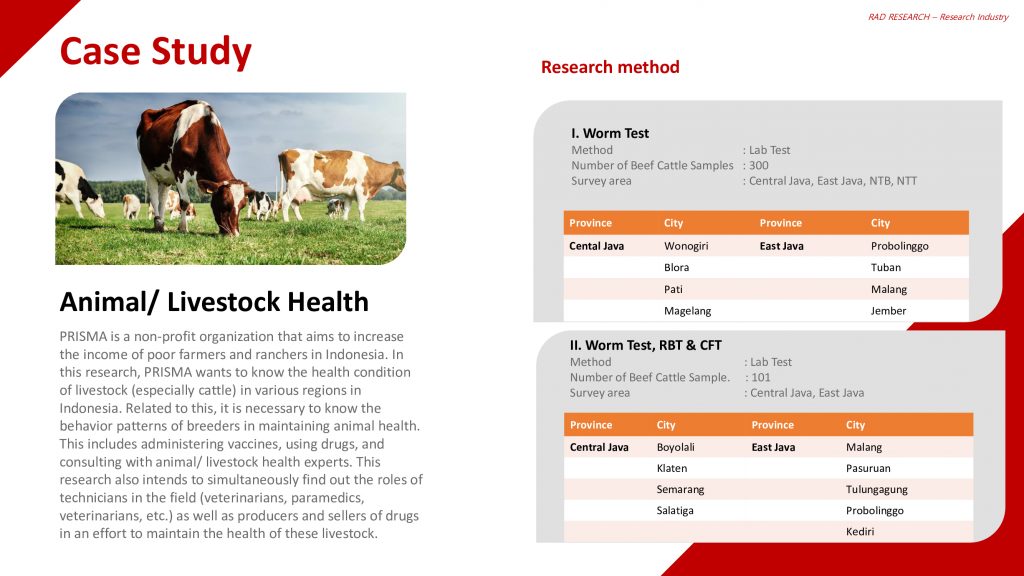 RAD RESEARCH – Research Industry

Case Study

Animal/ Livestock Health

PRISMA is a non-profit organization that aims to increase the income of poor farmers and ranchers in Indonesia. In this research, PRISMA wants to know the health condition of livestock (especially cattle) in various regions in Indonesia. Related to this, it is necessary to know the behavior patterns of breeders in maintaining animal health. This includes administering vaccines, using drugs, and consulting with animal/ livestock health experts. This research also intends to simultaneously find out the roles of technicians in the field (veterinarians, paramedics, veterinarians, etc.) as well as producers and sellers of drugs in an effort to maintain the health of these livestock.

Research method

I. Worm Test
Method : Lab Test
Number of Beef Cattle Samples : 300
Survey area : Central Java, East Java, NTB, NTT

| Province | City | Province | City |
|---|---|---|---|
| Cental Java | Wonogiri | East Java | Probolinggo |
| | Blora | | Tuban |
| | Pati | | Malang |
| | Magelang | | Jember |

II. Worm Test, RBT & CFT
Method : Lab Test
Number of Beef Cattle Sample. : 101
Survey area : Central Java, East Java

| Province | City | Province | City |
|---|---|---|---|
| Central Java | Boyolali | East Java | Malang |
| | Klaten | | Pasuruan |
| | Semarang | | Tulungagung |
| | Salatiga | | Probolinggo |
| | | | Kediri |